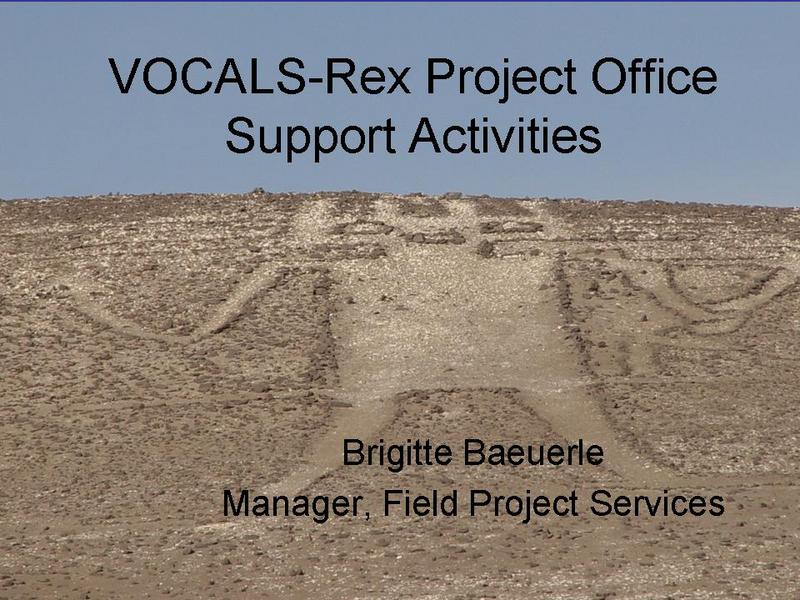 VOCALS-Rex Project Office
Support Activities

Brigitte Baeuerle
Manager, Field Project Services